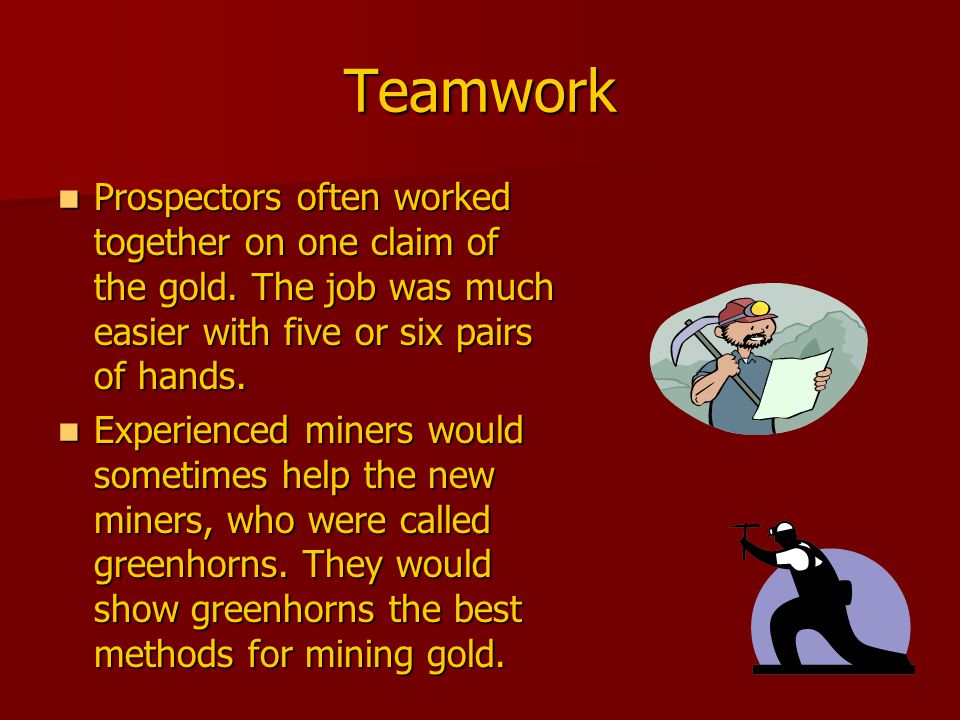 Teamwork

- Prospectors often worked together on one claim of the gold. The job was much easier with five or six pairs of hands.
- Experienced miners would sometimes help the new miners, who were called greenhorns. They would show greenhorns the best methods for mining gold.